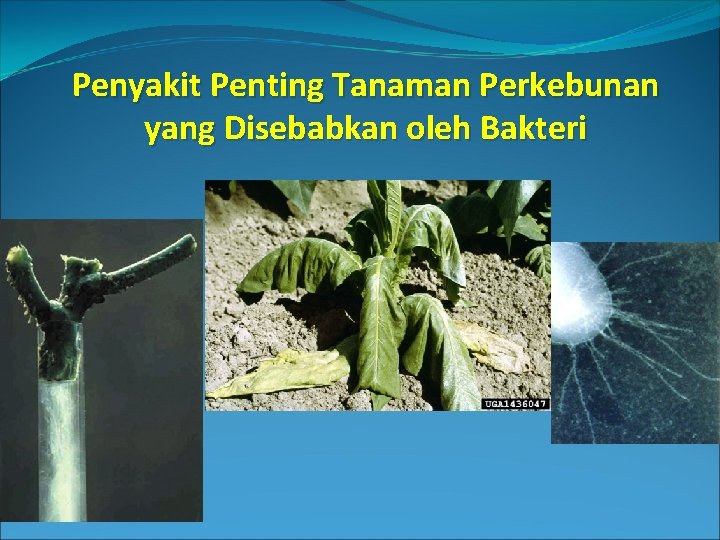 Penyakit Penting Tanaman Perkebunan yang Disebabkan oleh Bakteri

UGA1436047